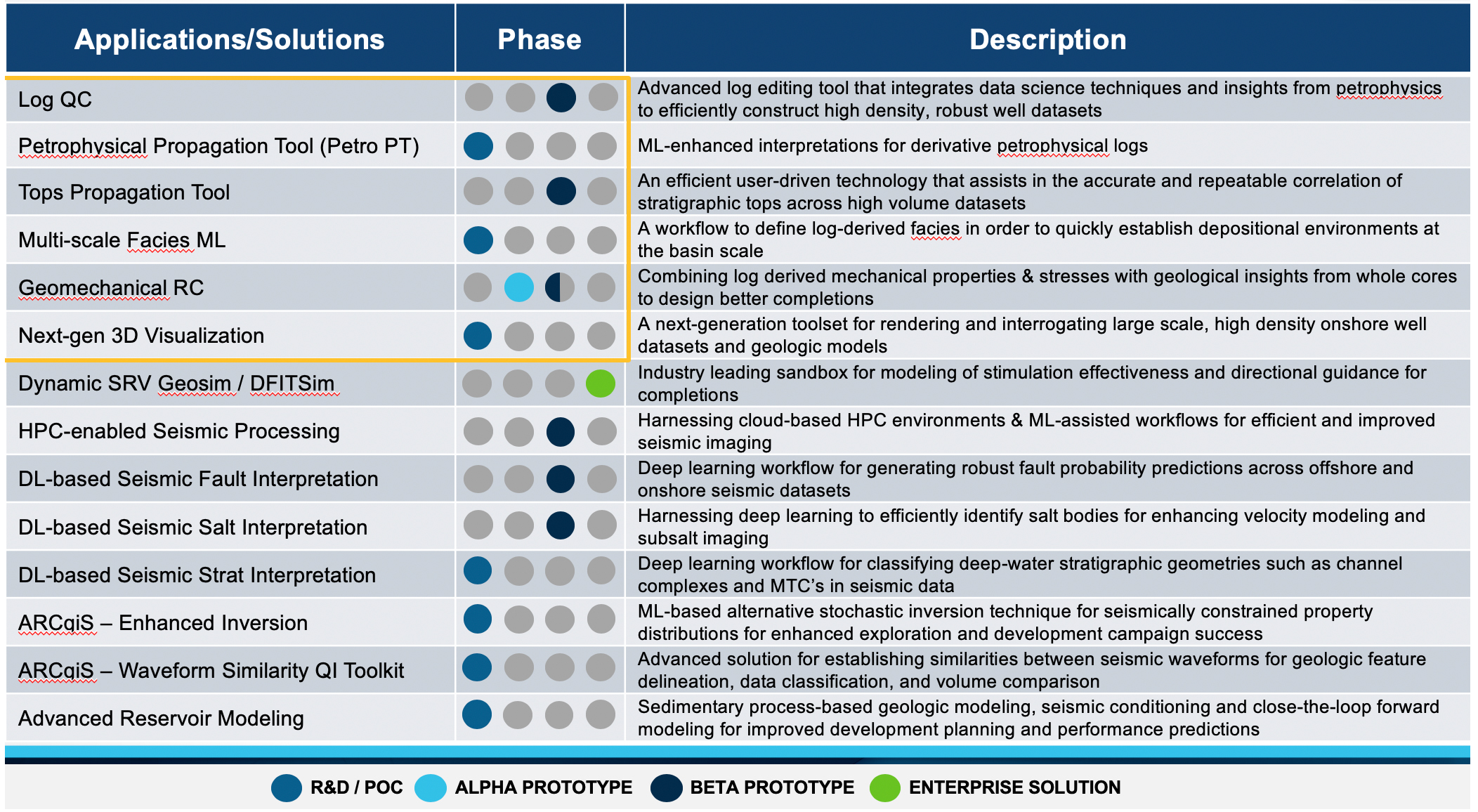 | Applications/Solutions | Phase | Description |
|---|---|---|
| Log QC | | Advanced log editing tool that integrates data science techniques and insights from petrophysics to efficiently construct high density, robust well datasets |
| Petrophysical Propagation Tool (Petro PT) | | ML-enhanced interpretations for derivative petrophysical logs |
| Tops Propagation Tool | | An efficient user-driven technology that assists in the accurate and repeatable correlation of stratigraphic tops across high volume datasets |
| Multi-scale Facies ML | | A workflow to define log-derived facies in order to quickly establish depositional environments at the basin scale |
| Geomechanical RC | | Combining log derived mechanical properties & stresses with geological insights from whole cores to design better completions |
| Next-gen 3D Visualization | | A next-generation toolset for rendering and interrogating large scale, high density onshore well datasets and geologic models |
| Dynamic SRV Geosim / DFITSim | | Industry leading sandbox for modeling of stimulation effectiveness and directional guidance for completions |
| HPC-enabled Seismic Processing | | Harnessing cloud-based HPC environments & ML-assisted workflows for efficient and improved seismic imaging |
| DL-based Seismic Fault Interpretation | | Deep learning workflow for generating robust fault probability predictions across offshore and onshore seismic datasets |
| DL-based Seismic Salt Interpretation | | Harnessing deep learning to efficiently identify salt bodies for enhancing velocity modeling and subsalt imaging |
| DL-based Seismic Strat Interpretation | | Deep learning workflow for classifying deep-water stratigraphic geometries such as channel complexes and MTC's in seismic data |
| ARCqiS – Enhanced Inversion | | ML-based alternative stochastic inversion technique for seismically constrained property distributions for enhanced exploration and development campaign success |
| ARCqiS – Waveform Similarity QI Toolkit | | Advanced solution for establishing similarities between seismic waveforms for geologic feature delineation, data classification, and volume comparison |
| Advanced Reservoir Modeling | | Sedimentary process-based geologic modeling, seismic conditioning and close-the-loop forward modeling for improved development planning and performance predictions |

R&D / POC ALPHA PROTOTYPE BETA PROTOTYPE ENTERPRISE SOLUTION